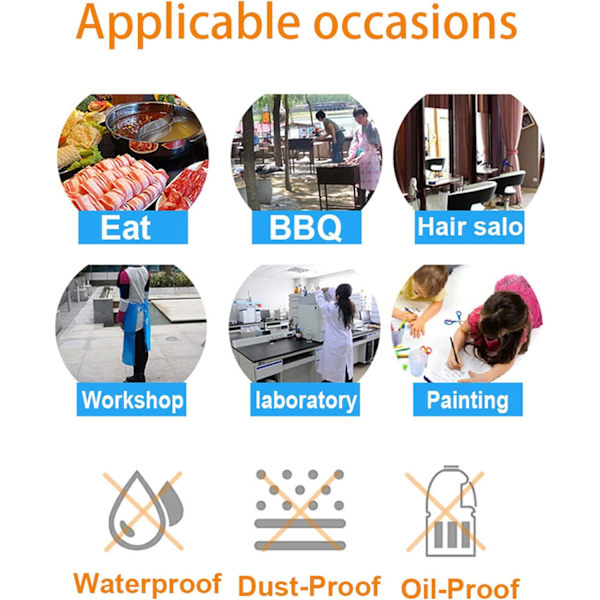 Applicable occasions

Eat

BBQ

Hair salo

Workshop

laboratory

Painting

Waterproof

Dust-Proof

Oil-Proof